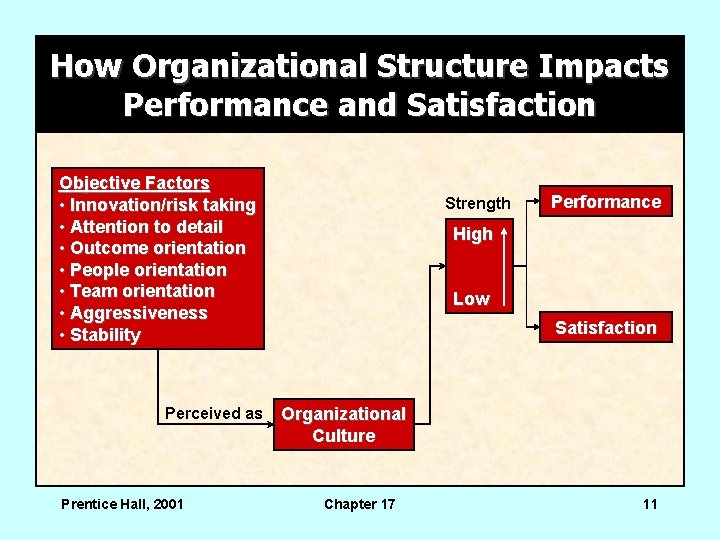 How Organizational Structure Impacts Performance and Satisfaction

Objective Factors
• Innovation/risk taking
• Attention to detail
• Outcome orientation
• People orientation
• Team orientation
• Aggressiveness
• Stability

Perceived as

Organizational Culture

Strength

High

Low

Performance

Satisfaction

Prentice Hall, 2001

Chapter 17

11